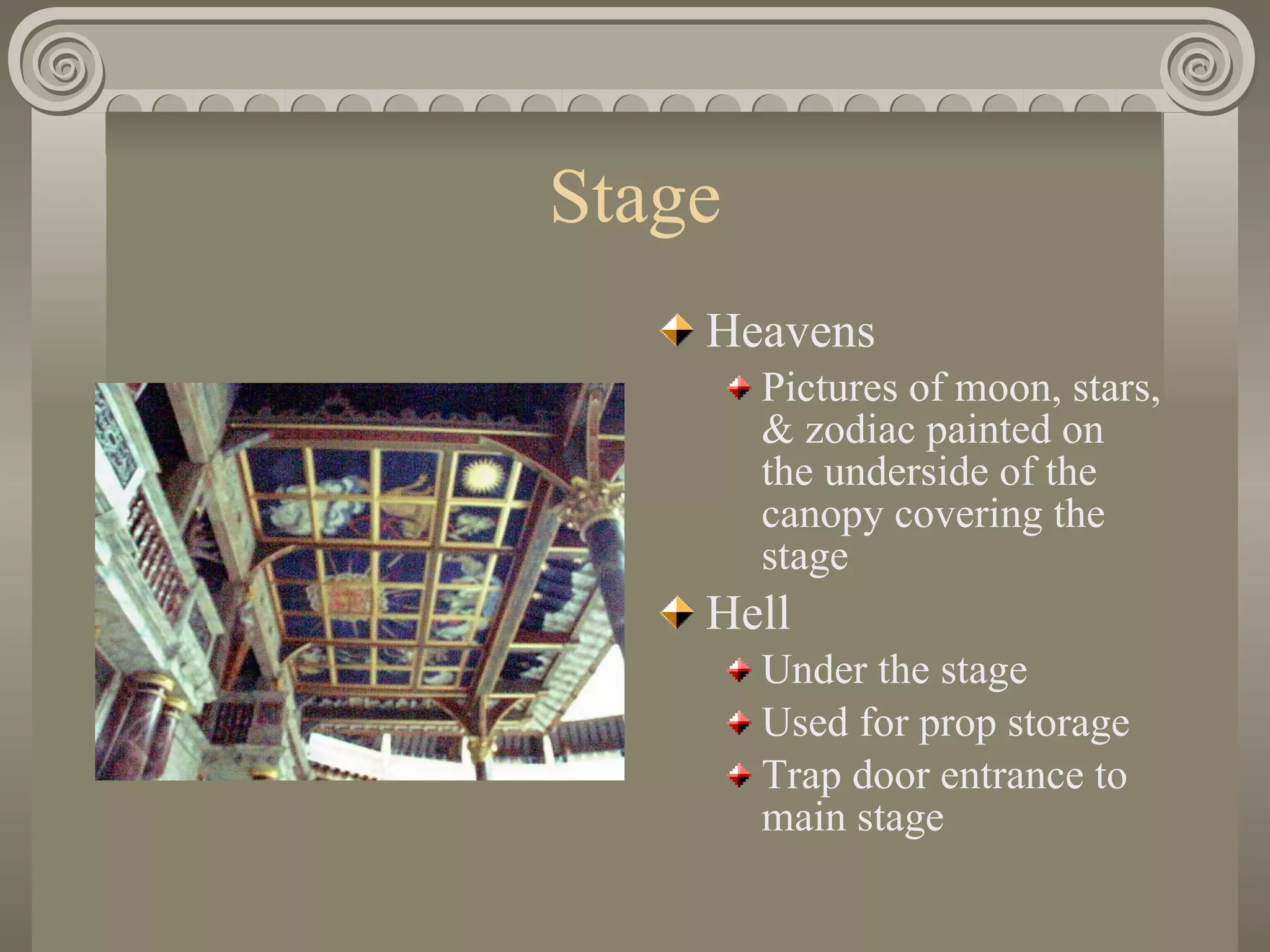 Stage

Heavens

Pictures of moon, stars, & zodiac painted on the underside of the canopy covering the stage

Hell

Under the stage

Used for prop storage

Trap door entrance to main stage